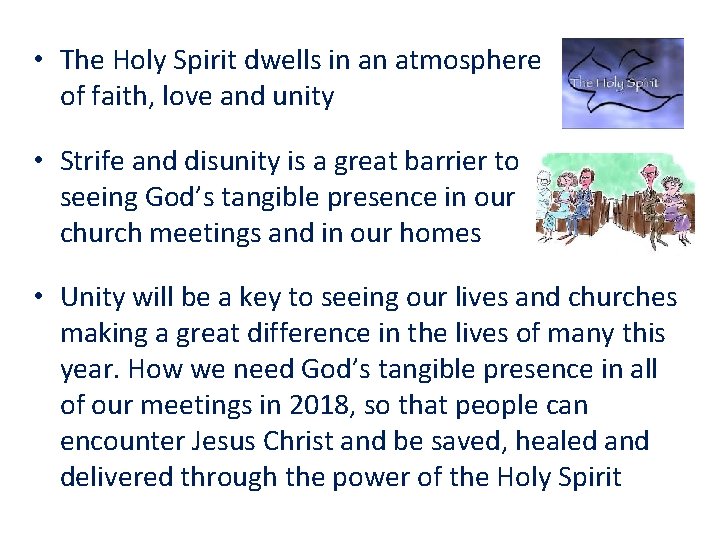 • The Holy Spirit dwells in an atmosphere of faith, love and unity

The Holy Spirit

• Strife and disunity is a great barrier to seeing God's tangible presence in our church meetings and in our homes

• Unity will be a key to seeing our lives and churches making a great difference in the lives of many this year. How we need God's tangible presence in all of our meetings in 2018, so that people can encounter Jesus Christ and be saved, healed and delivered through the power of the Holy Spirit